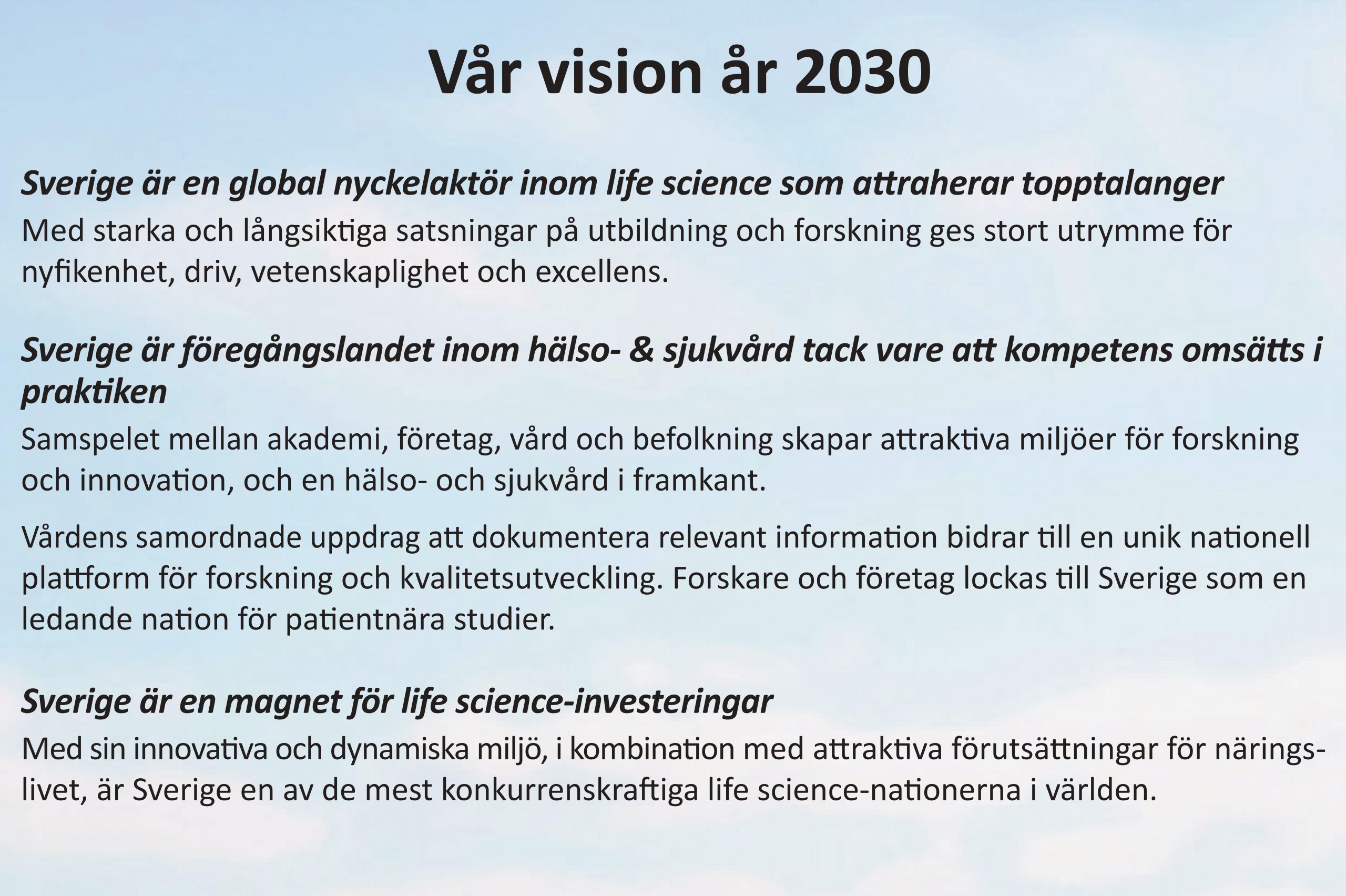 Vår vision år 2030

Sverige är en global nyckelaktör inom life science som attraherar topptalanger
Med starka och långsiktiga satsningar på utbildning och forskning ges stort utrymme för nyfikenhet, driv, vetenskaplighet och excellens.

Sverige är föregångslandet inom hälso- & sjukvård tack vare att kompetens omsätts i praktiken
Samspelet mellan akademi, företag, vård och befolkning skapar attraktiva miljöer för forskning och innovation, och en hälso- och sjukvård i framkant.

Vårdens samordnade uppdrag att dokumentera relevant information bidrar till en unik nationell plattform för forskning och kvalitetsutveckling. Forskare och företag lockas till Sverige som en ledande nation för patientnära studier.

Sverige är en magnet för life science-investeringar
Med sin innovativa och dynamiska miljö, i kombination med attraktiva förutsättningar för näringslivet, är Sverige en av de mest konkurrenskraftiga life science-nationerna i världen.